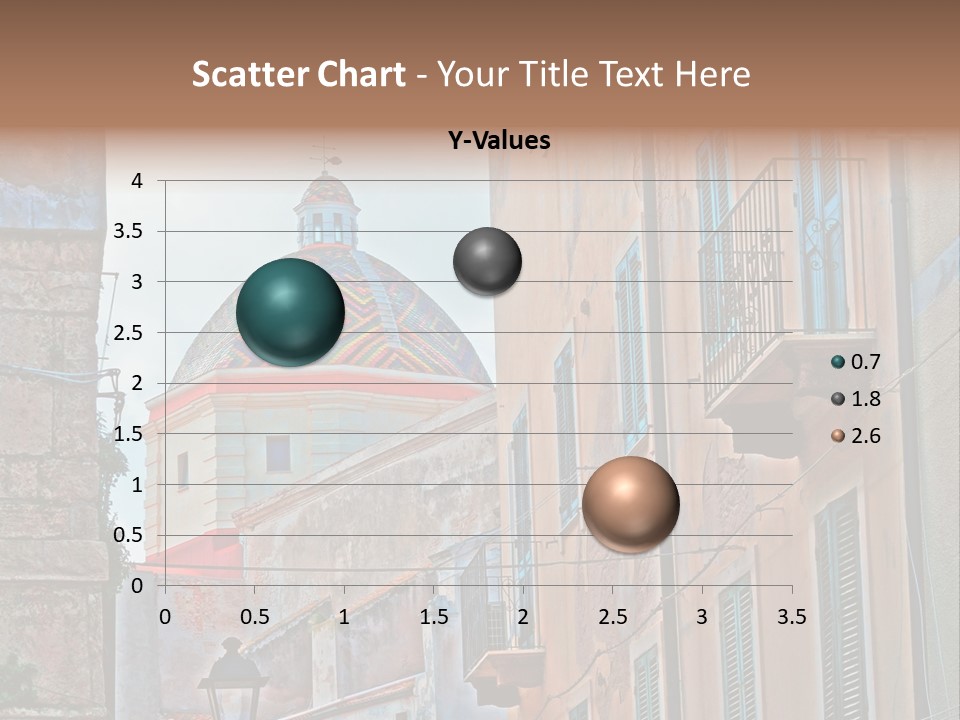 Scatter Chart - Your Title Text Here

Y-Values

4
3.5
3
2.5
2
1.5
1
0.5
0

0 0.5 1 1.5 2 2.5 3 3.5

0.7
1.8
2.6